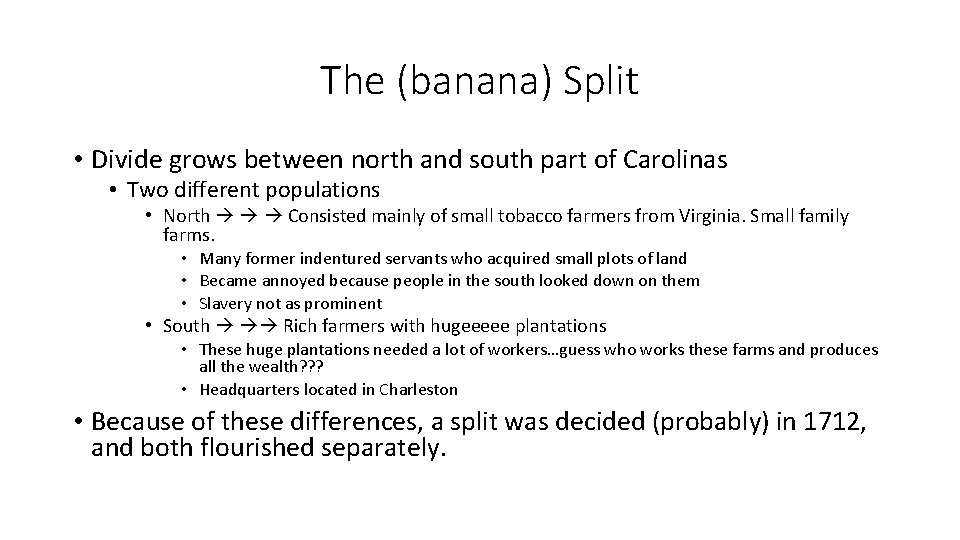 The (banana) Split

• Divide grows between north and south part of Carolinas
  • Two different populations
    • North → → → Consisted mainly of small tobacco farmers from Virginia. Small family farms.
      • Many former indentured servants who acquired small plots of land
      • Became annoyed because people in the south looked down on them
      • Slavery not as prominent
    • South → →→ Rich farmers with hugeeeee plantations
      • These huge plantations needed a lot of workers…guess who works these farms and produces all the wealth???
      • Headquarters located in Charleston
• Because of these differences, a split was decided (probably) in 1712, and both flourished separately.